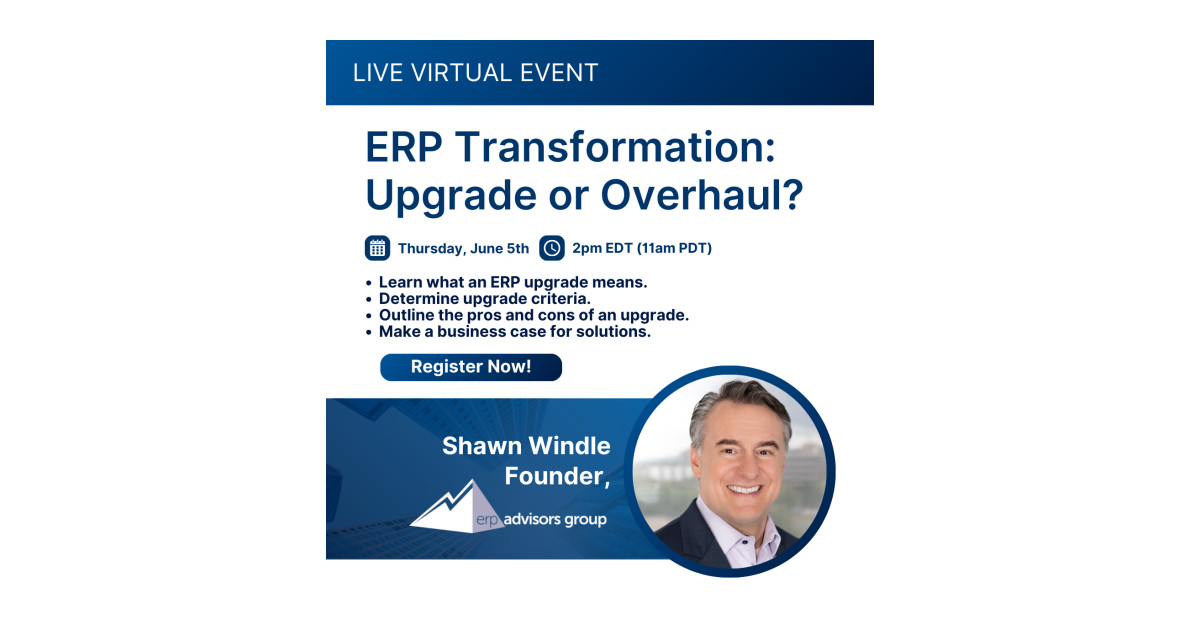 LIVE VIRTUAL EVENT

ERP Transformation: Upgrade or Overhaul?

Thursday, June 5th 2pm EDT (11am PDT)

• Learn what an ERP upgrade means.
• Determine upgrade criteria.
• Outline the pros and cons of an upgrade.
• Make a business case for solutions.

Register Now!

Shawn Windle Founder,

erp advisors group